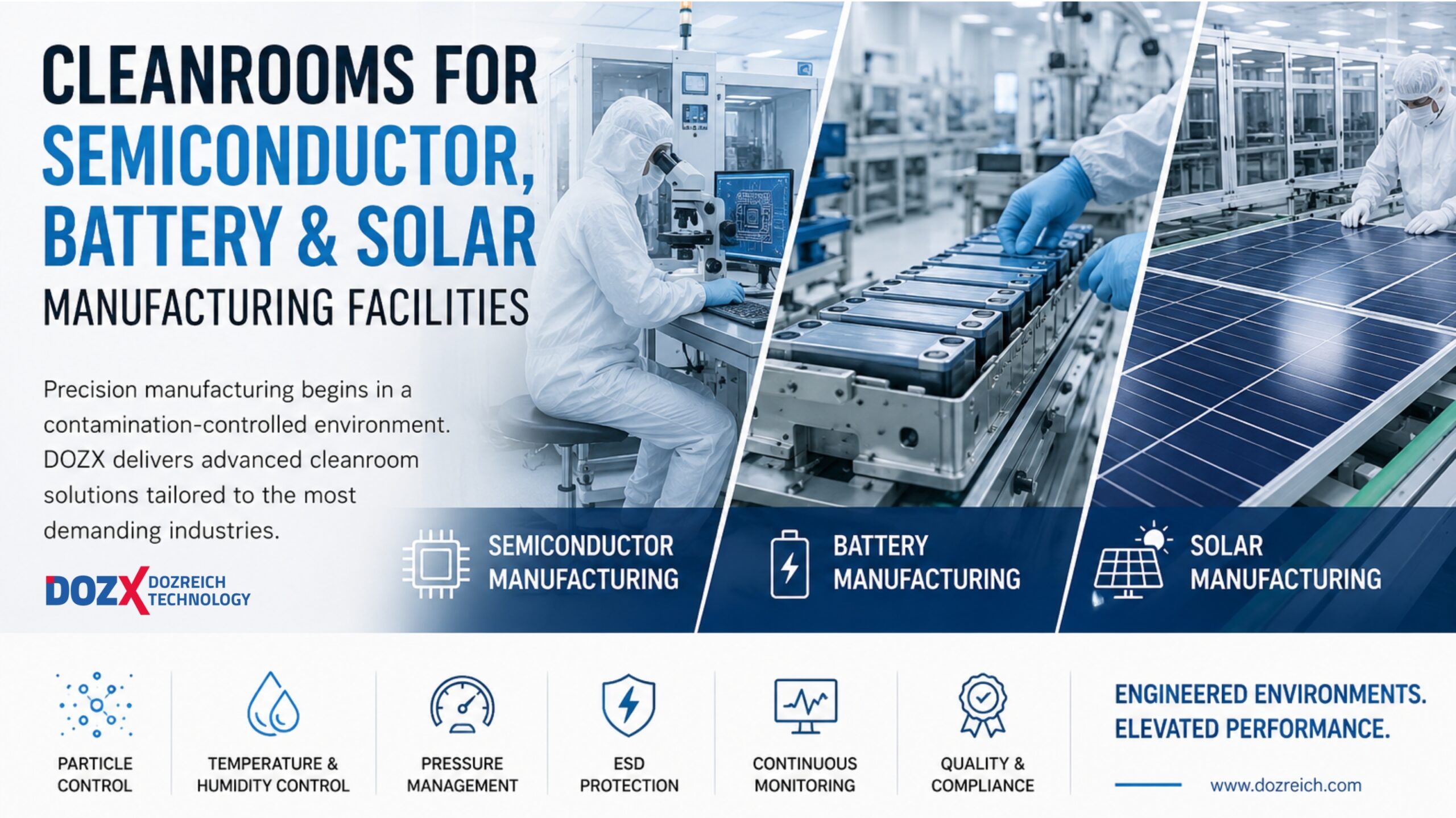 CLEANROOMS FOR SEMICONDUCTOR, BATTERY & SOLAR MANUFACTURING FACILITIES

Precision manufacturing begins in a contamination-controlled environment. DOZX delivers advanced cleanroom solutions tailored to the most demanding industries.

DOZX DOZREICH TECHNOLOGY

SEMICONDUCTOR MANUFACTURING

BATTERY MANUFACTURING

SOLAR MANUFACTURING

PARTICLE CONTROL

TEMPERATURE & HUMIDITY CONTROL

PRESSURE MANAGEMENT

ESD PROTECTION

CONTINUOUS MONITORING

QUALITY & COMPLIANCE

ENGINEERED ENVIRONMENTS. ELEVATED PERFORMANCE.

www.dozreich.com